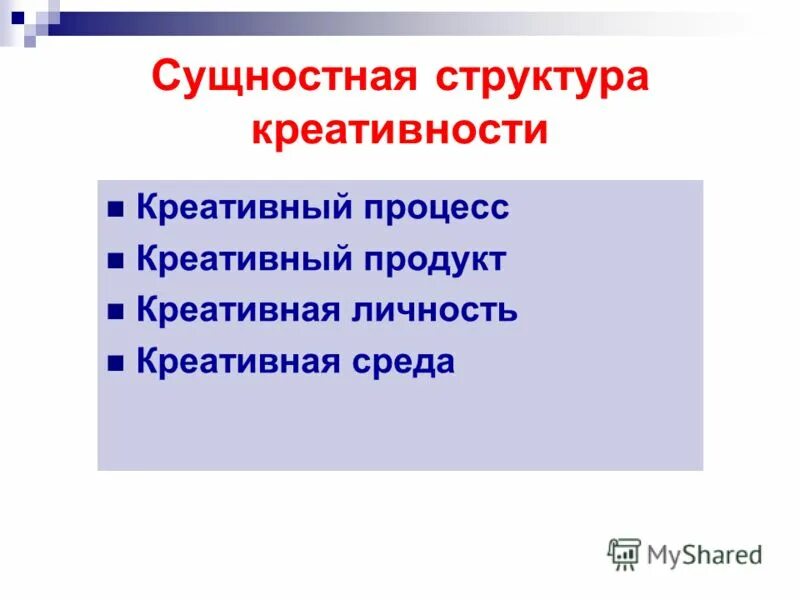 Сущностная структура креативности

■ Креативный процесс
■ Креативный продукт
■ Креативная личность
■ Креативная среда

MyShared